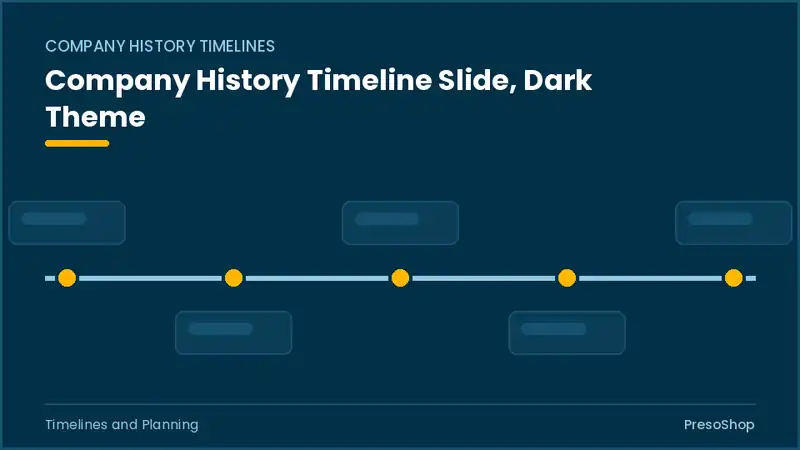 COMPANY HISTORY TIMELINES

Company History Timeline Slide, Dark Theme

Timelines and Planning

PresoShop